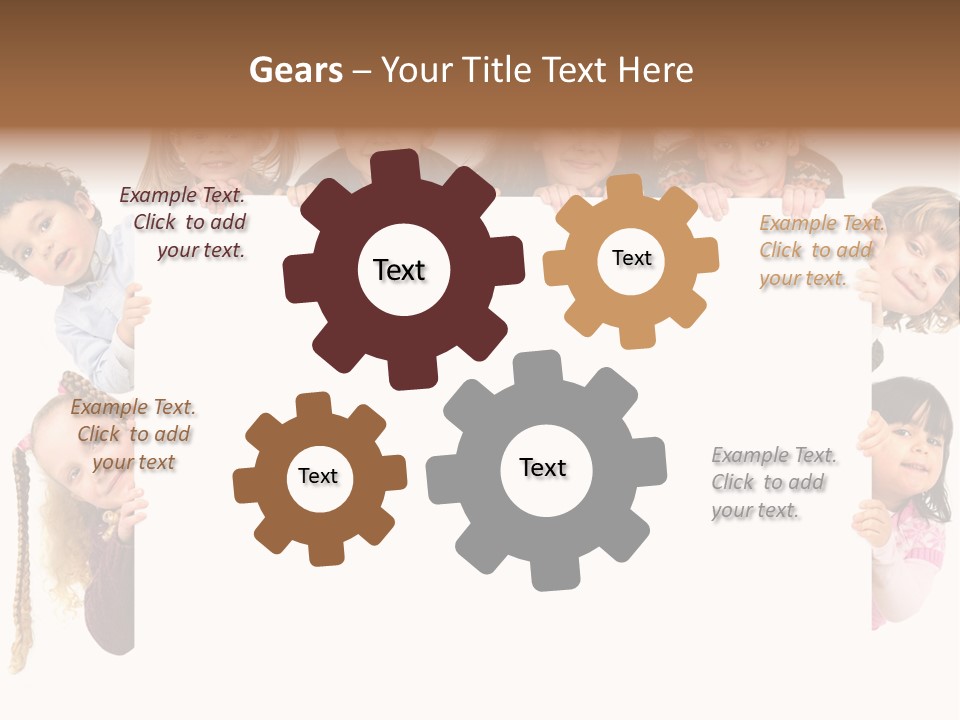 Gears – Your Title Text Here

Example Text. Click to add your text.

Text

Text

Example Text. Click to add your text.

Example Text. Click to add your text

Text

Text

Example Text. Click to add your text.